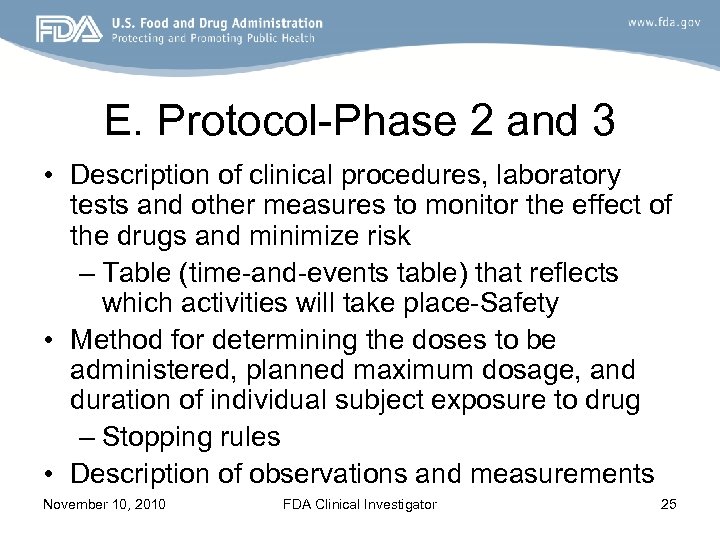 FDA U.S. Food and Drug Administration
Protecting and Promoting Public Health

www.fda.gov

E. Protocol-Phase 2 and 3

• Description of clinical procedures, laboratory tests and other measures to monitor the effect of the drugs and minimize risk
– Table (time-and-events table) that reflects which activities will take place-Safety
• Method for determining the doses to be administered, planned maximum dosage, and duration of individual subject exposure to drug
– Stopping rules
• Description of observations and measurements

November 10, 2010 FDA Clinical Investigator 25